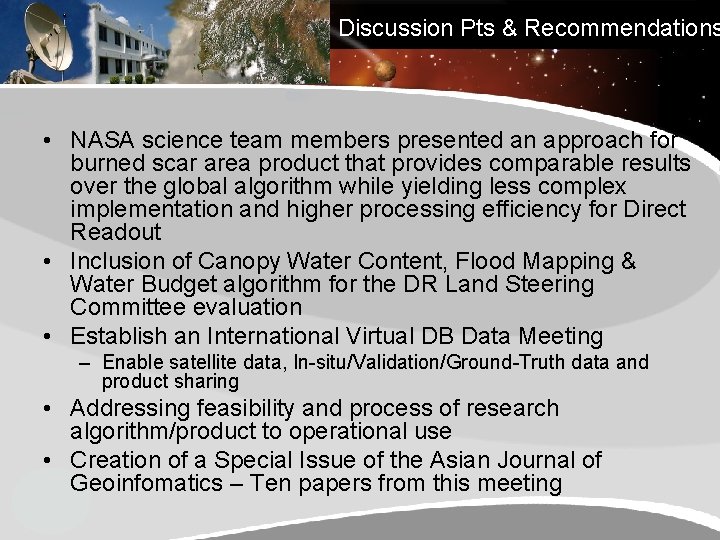 Discussion Pts & Recommendations

• NASA science team members presented an approach for burned scar area product that provides comparable results over the global algorithm while yielding less complex implementation and higher processing efficiency for Direct Readout

• Inclusion of Canopy Water Content, Flood Mapping & Water Budget algorithm for the DR Land Steering Committee evaluation

• Establish an International Virtual DB Data Meeting
– Enable satellite data, In-situ/Validation/Ground-Truth data and product sharing

• Addressing feasibility and process of research algorithm/product to operational use

• Creation of a Special Issue of the Asian Journal of Geoinfomatics – Ten papers from this meeting